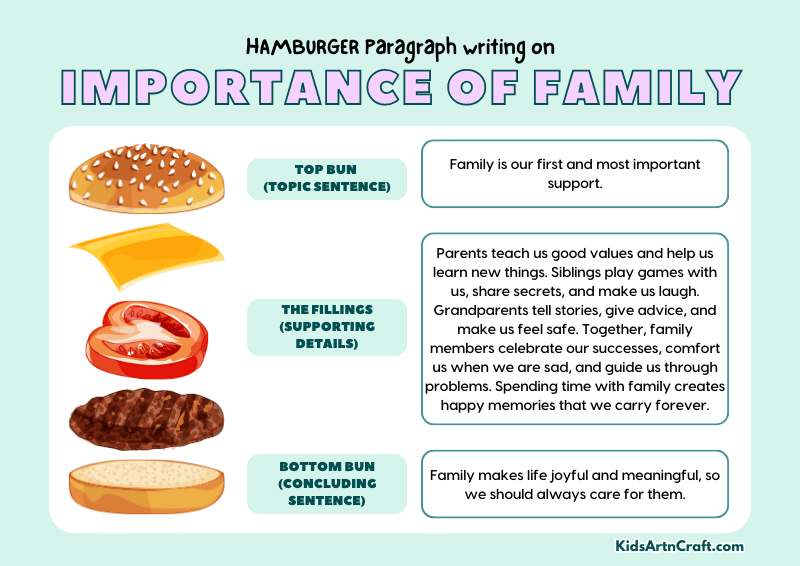 HAMBURGER Paragraph writing on

IMPORTANCE OF FAMILY

TOP BUN
(TOPIC SENTENCE)

Family is our first and most important support.

THE FILLINGS
(SUPPORTING DETAILS)

Parents teach us good values and help us learn new things. Siblings play games with us, share secrets, and make us laugh. Grandparents tell stories, give advice, and make us feel safe. Together, family members celebrate our successes, comfort us when we are sad, and guide us through problems. Spending time with family creates happy memories that we carry forever.

BOTTOM BUN
(CONCLUDING SENTENCE)

Family makes life joyful and meaningful, so we should always care for them.

KidsArtnCraft.com